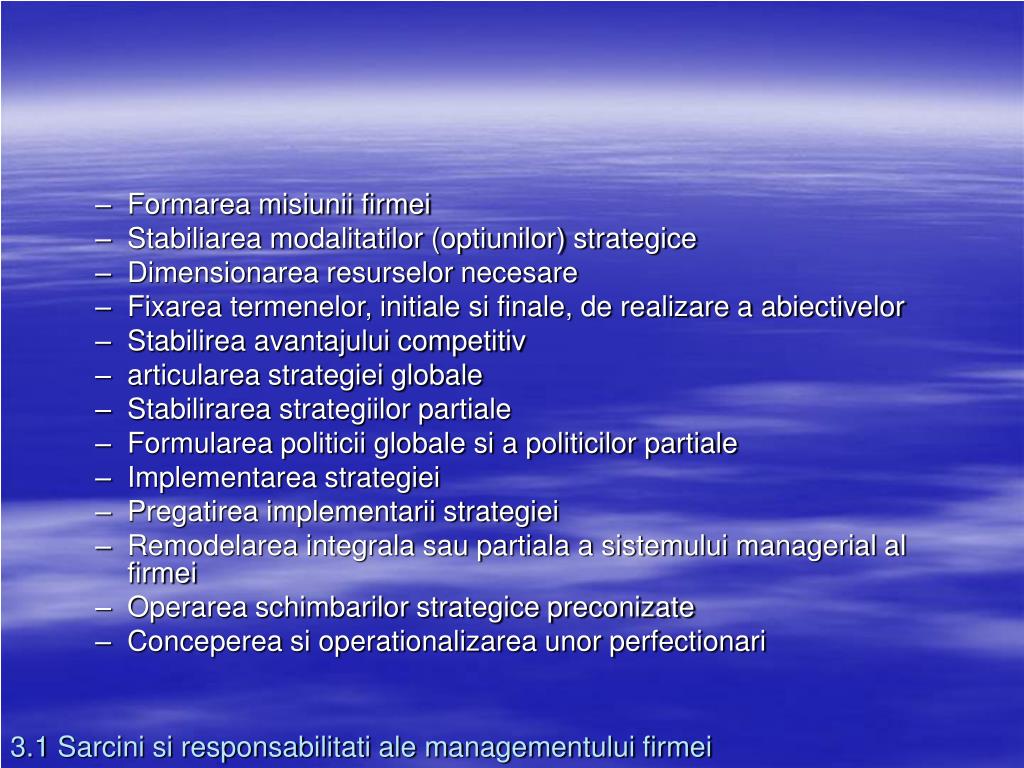 – Formarea misiunii firmei
– Stabiliarea modalitatilor (optiunilor) strategice
– Dimensionarea resurselor necesare
– Fixarea termenelor, initiale si finale, de realizare a abiectivelor
– Stabilirea avantajului competitiv
– articularea strategiei globale
– Stabilirarea strategiilor partiale
– Formularea politicii globale si a politicilor partiale
– Implementarea strategiei
– Pregatirea implementarii strategiei
– Remodelarea integrala sau partiala a sistemului managerial al firmei
– Operarea schimbarilor strategice preconizate
– Conceperea si operationalizarea unor perfectionari

3.1 Sarcini si responsabilitati ale managementului firmei